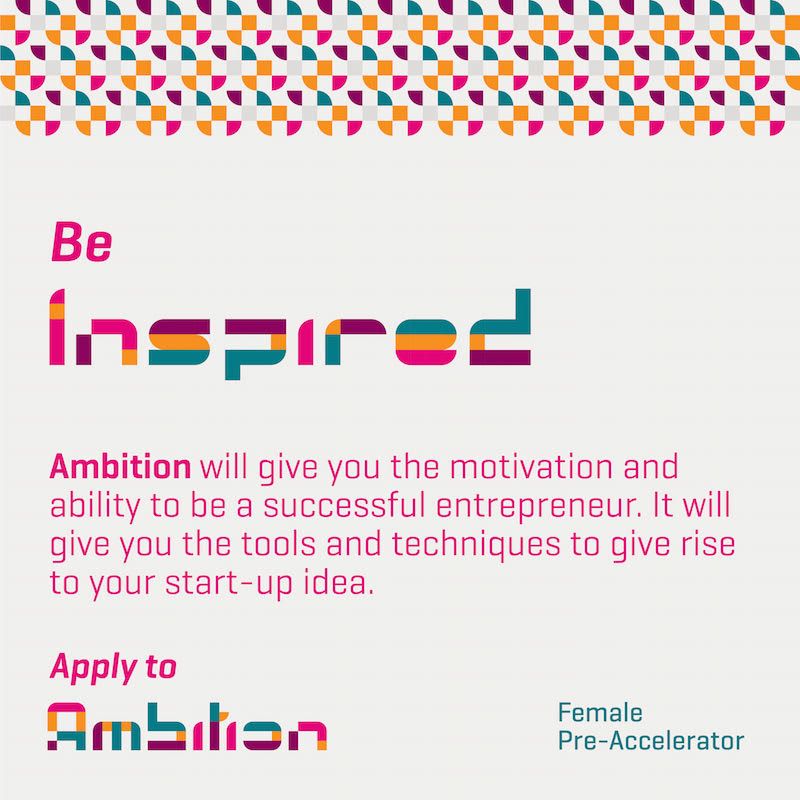 Be

Inspired

Ambition will give you the motivation and ability to be a successful entrepreneur. It will give you the tools and techniques to give rise to your start-up idea.

Apply to

Ambition

Female
Pre-Accelerator